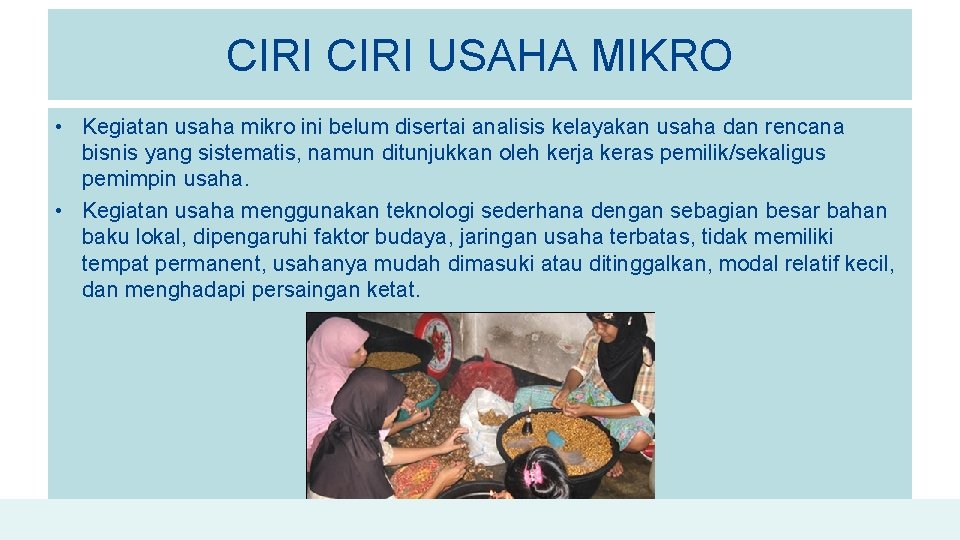 CIRI CIRI USAHA MIKRO

• Kegiatan usaha mikro ini belum disertai analisis kelayakan usaha dan rencana bisnis yang sistematis, namun ditunjukkan oleh kerja keras pemilik/sekaligus pemimpin usaha.

• Kegiatan usaha menggunakan teknologi sederhana dengan sebagian besar bahan baku lokal, dipengaruhi faktor budaya, jaringan usaha terbatas, tidak memiliki tempat permanent, usahanya mudah dimasuki atau ditinggalkan, modal relatif kecil, dan menghadapi persaingan ketat.